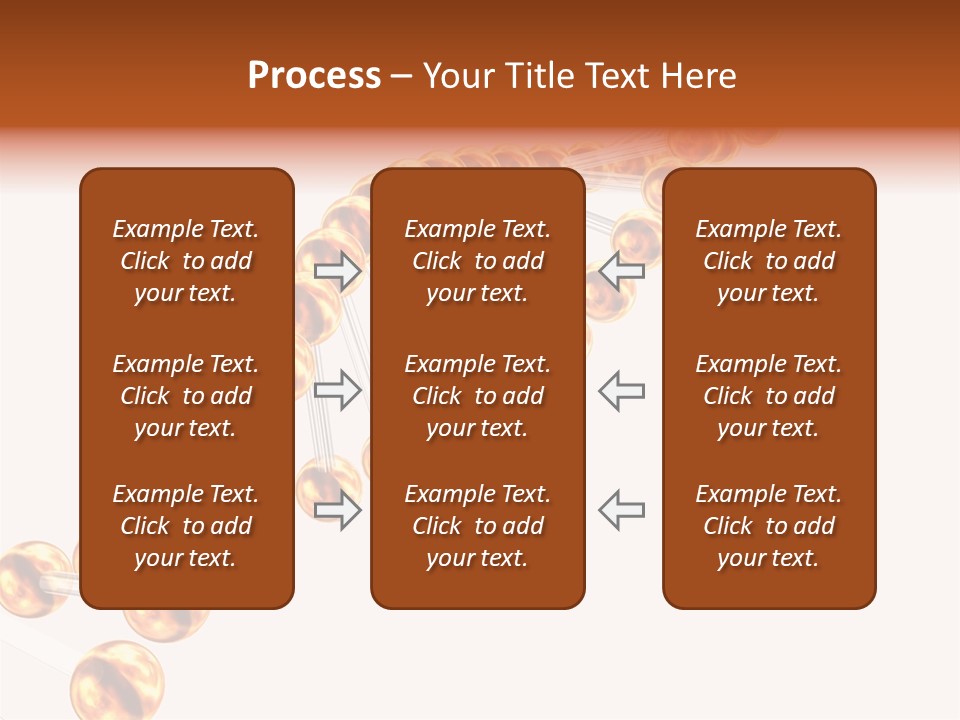 Process – Your Title Text Here

Example Text. Click to add your text.

Example Text. Click to add your text.

Example Text. Click to add your text.

Example Text. Click to add your text.

Example Text. Click to add your text.

Example Text. Click to add your text.

Example Text. Click to add your text.

Example Text. Click to add your text.

Example Text. Click to add your text.